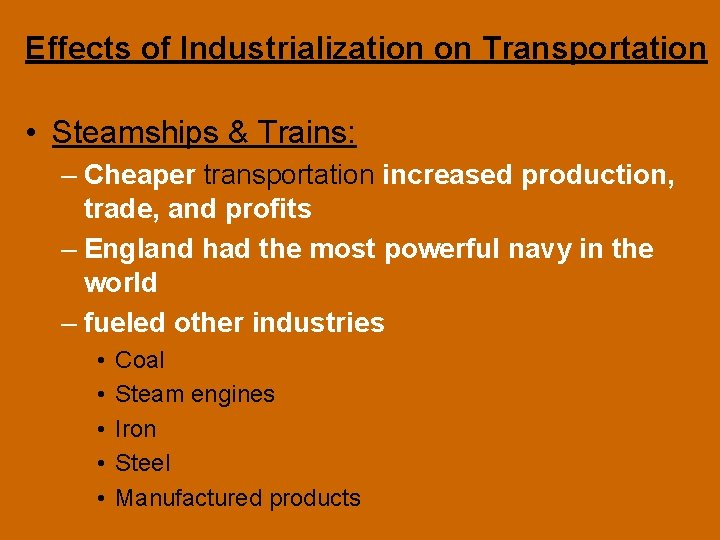 Effects of Industrialization on Transportation

• Steamships & Trains:

– Cheaper transportation increased production, trade, and profits

– England had the most powerful navy in the world

– fueled other industries

• Coal

• Steam engines

• Iron

• Steel

• Manufactured products